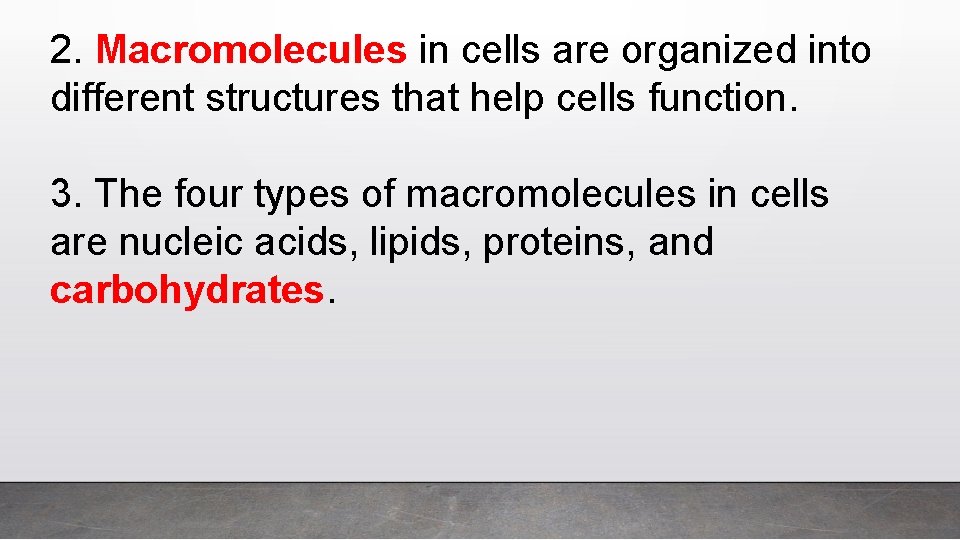 2. Macromolecules in cells are organized into different structures that help cells function.

3. The four types of macromolecules in cells are nucleic acids, lipids, proteins, and carbohydrates.